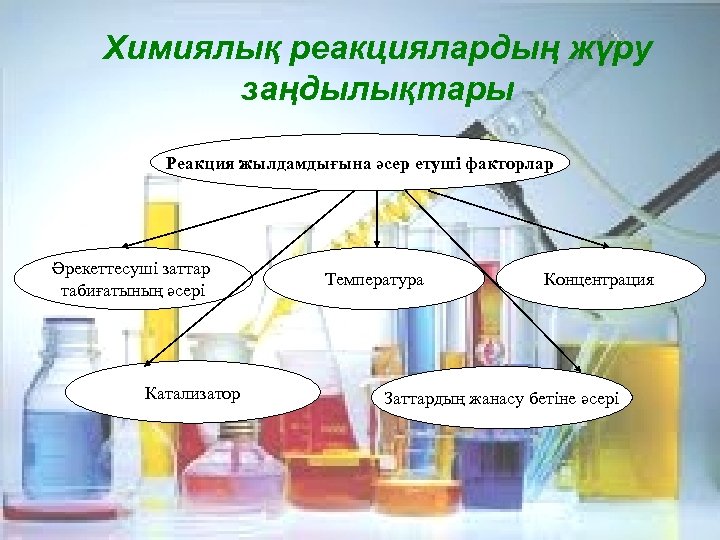 Химиялық реакциялардың жүру заңдылықтары

Реакция жылдамдығына әсер етуші факторлар

Әрекеттесуші заттар табиғатының әсері

Температура

Концентрация

Катализатор

Заттардың жанасу бетіне әсері